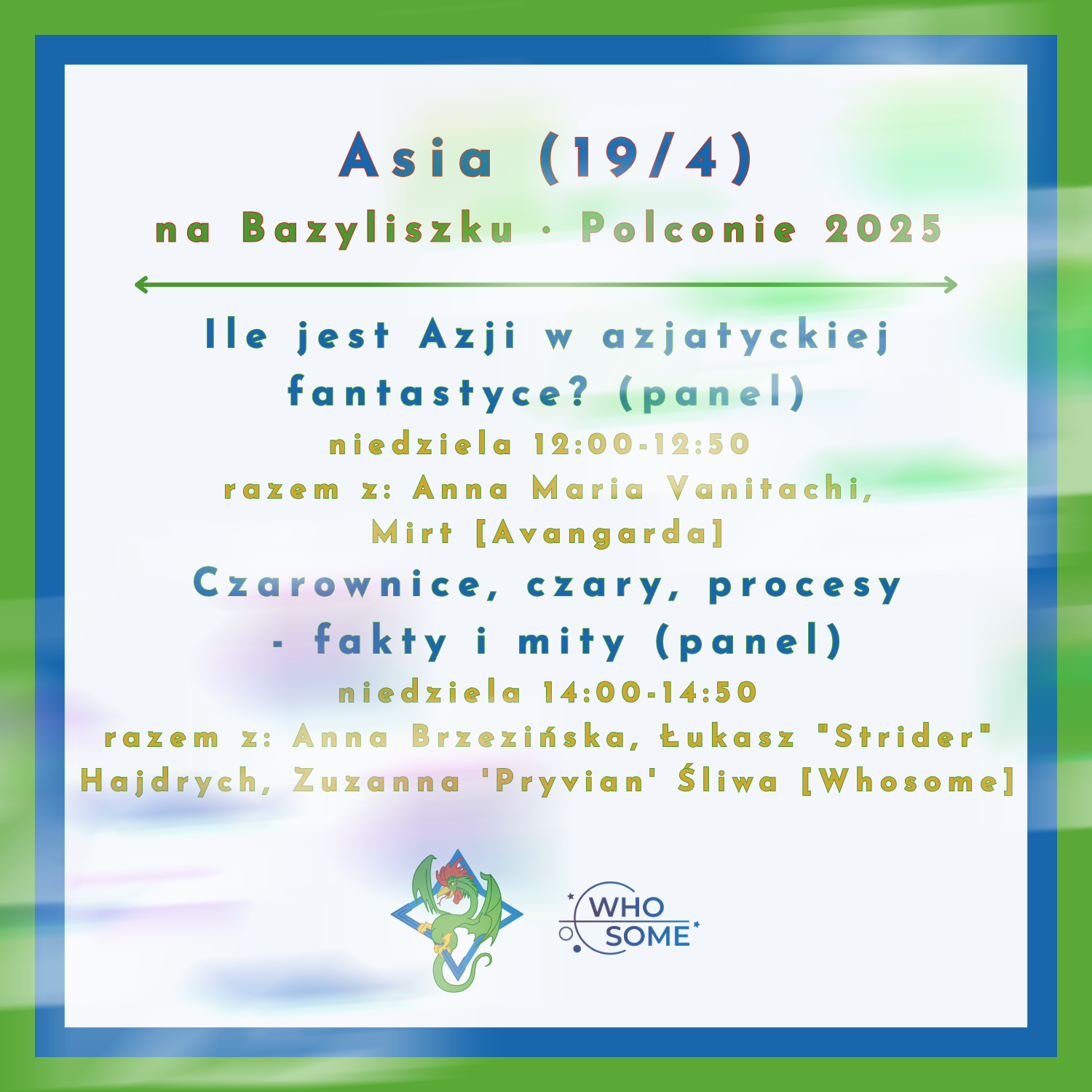 Asia (19/4)

na Bazyliszku · Polconie 2025

Ile jest Azji w azjatyckiej fantastyce? (panel)

niedziela 12:00-12:50

razem z: Anna Maria Vanitachi, Mirt [Avangarda]

Czarownice, czary, procesy - fakty i mity (panel)

niedziela 14:00-14:50

razem z: Anna Brzezińska, Łukasz "Strider" Hajdrych, Zuzanna 'Pryvian' Śliwa [Whosome]

WHO SOME